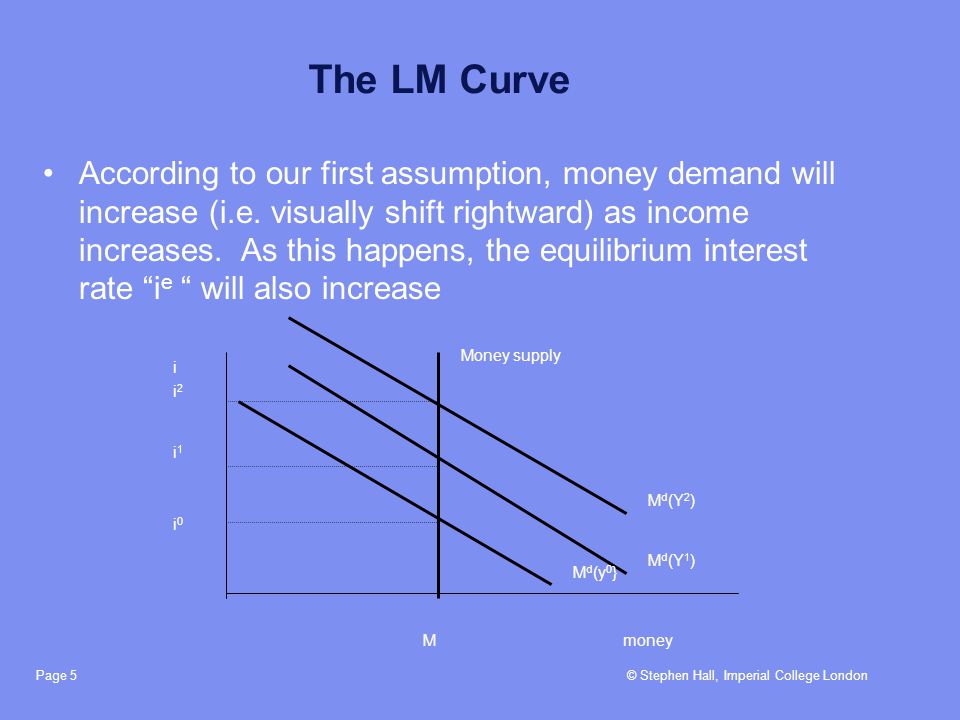 The LM Curve

• According to our first assumption, money demand will increase (i.e. visually shift rightward) as income increases. As this happens, the equilibrium interest rate “$i^e$ “ will also increase

Money supply

i

$i^2$

$i^1$

$i^0$

$M^d(Y^2)$

$M^d(Y^1)$

$M^d(y^0)$

M

money

Page 5

© Stephen Hall, Imperial College London